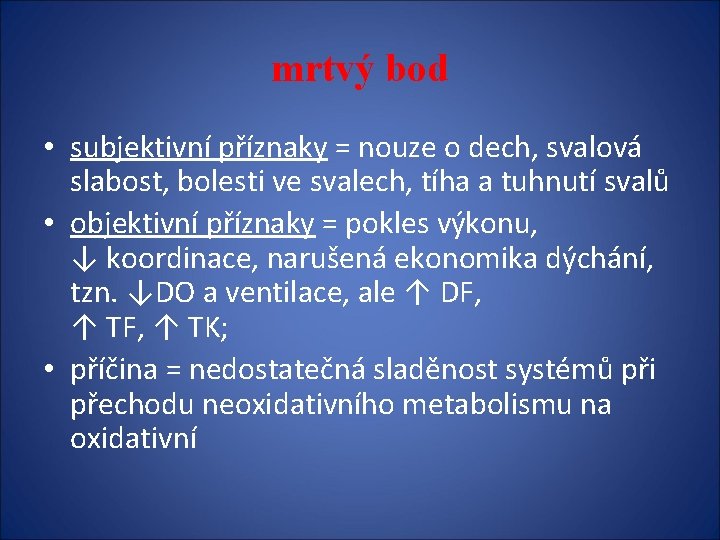 mrtvý bod

• subjektivní příznaky = nouze o dech, svalová slabost, bolesti ve svalech, tíha a tuhnutí svalů

• objektivní příznaky = pokles výkonu, ↓ koordinace, narušená ekonomika dýchání, tzn. ↓DO a ventilace, ale ↑ DF, ↑ TF, ↑ TK;

• příčina = nedostatečná sladěnost systémů při přechodu neoxidativního metabolismu na oxidativní